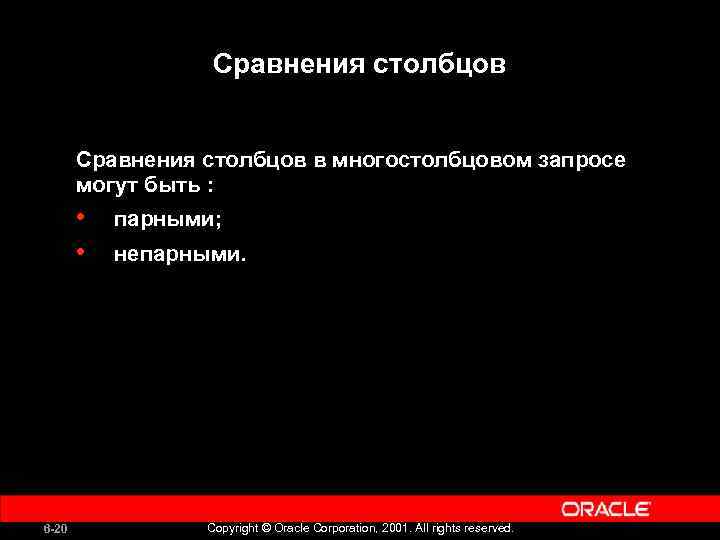 Сравнения столбцов

Сравнения столбцов в многостолбцовом запросе могут быть :

• парными;

• непарными.

ORACLE

6-20

Copyright © Oracle Corporation, 2001. All rights reserved.